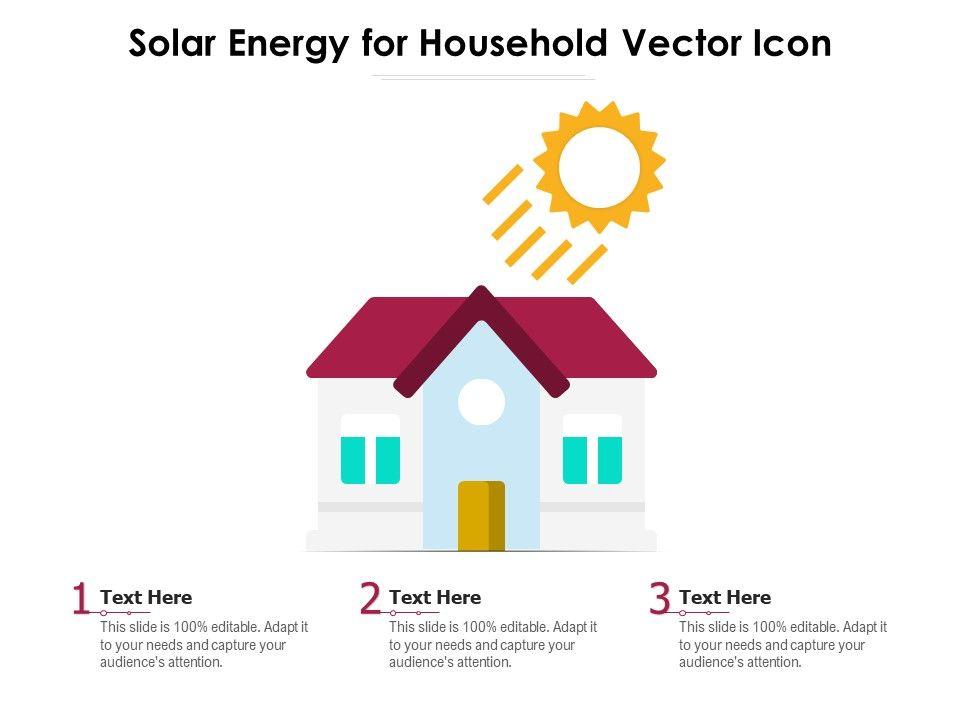 Solar Energy for Household Vector Icon

1 Text Here
This slide is 100% editable. Adapt it to your needs and capture your audience's attention.

2 Text Here
This slide is 100% editable. Adapt it to your needs and capture your audience's attention.

3 Text Here
This slide is 100% editable. Adapt it to your needs and capture your audience's attention.